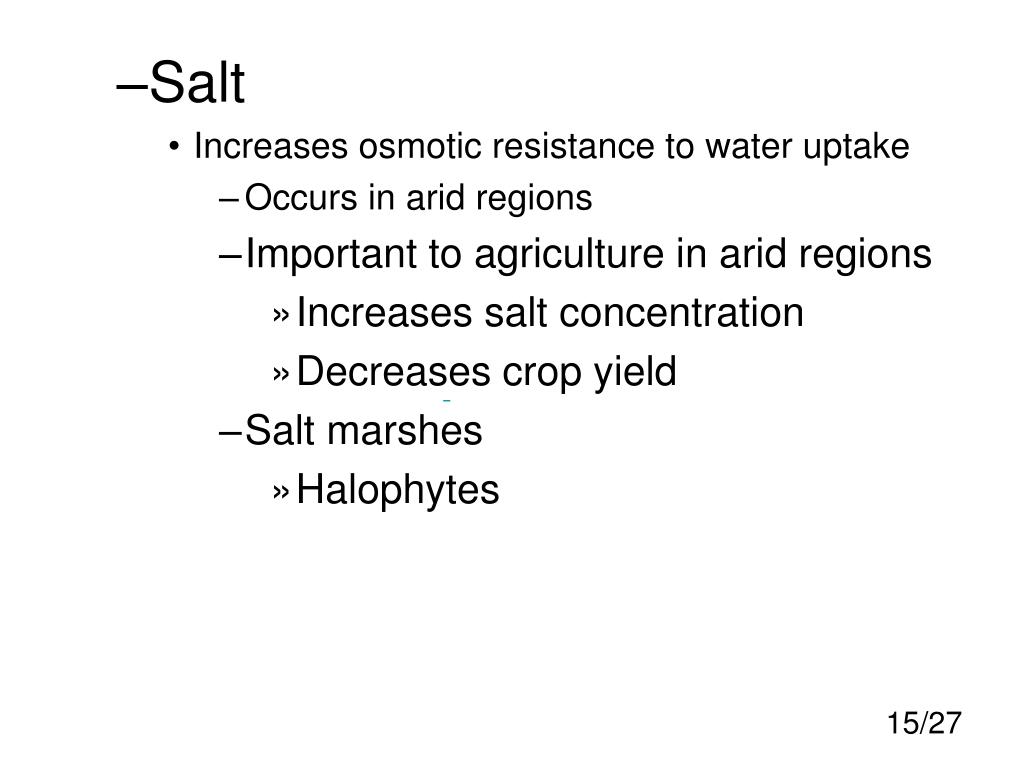 –Salt

• Increases osmotic resistance to water uptake

– Occurs in arid regions

– Important to agriculture in arid regions

» Increases salt concentration

» Decreases crop yield

– Salt marshes

» Halophytes

15/27